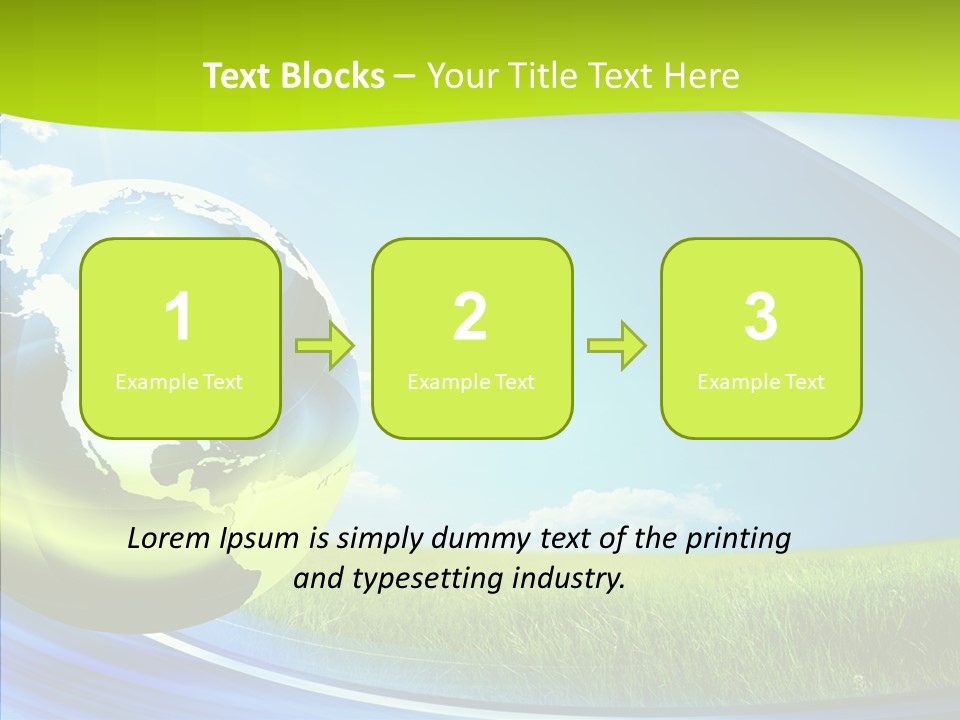 Text Blocks – Your Title Text Here

1
Example Text

2
Example Text

3
Example Text

Lorem Ipsum is simply dummy text of the printing and typesetting industry.